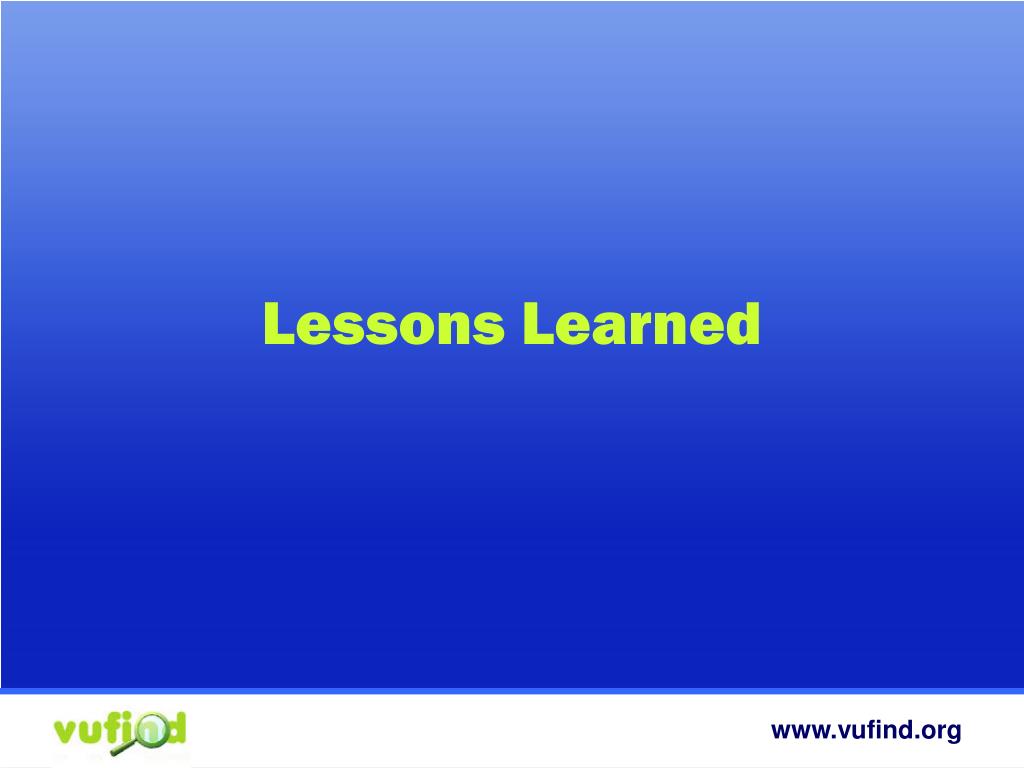 Lessons Learned

vufind

www.vufind.org